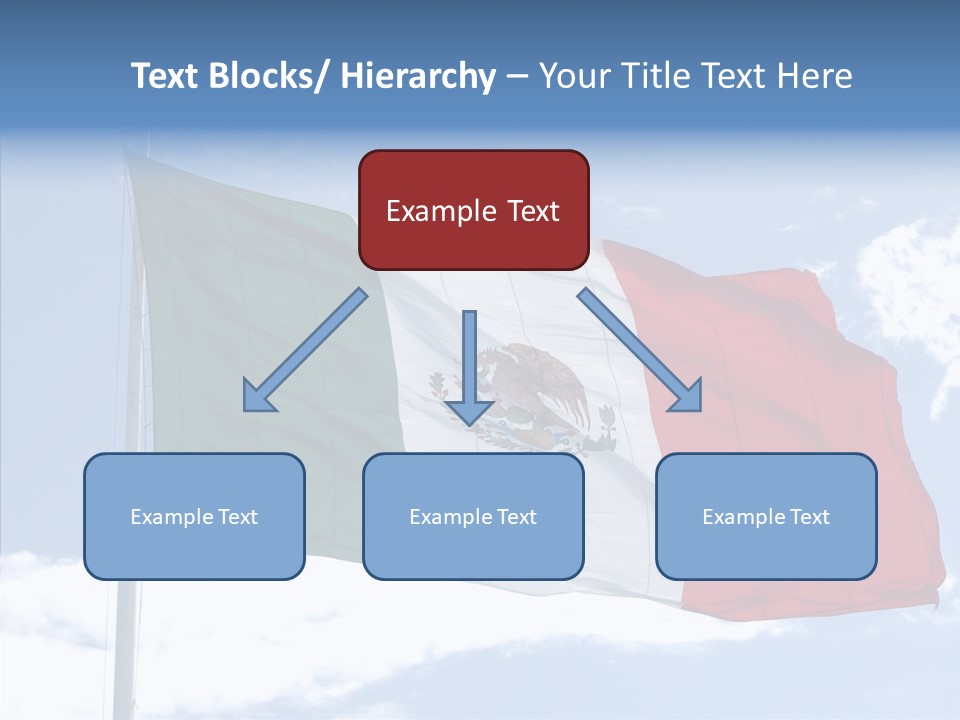 Text Blocks/ Hierarchy – Your Title Text Here

Example Text

Example Text

Example Text

Example Text